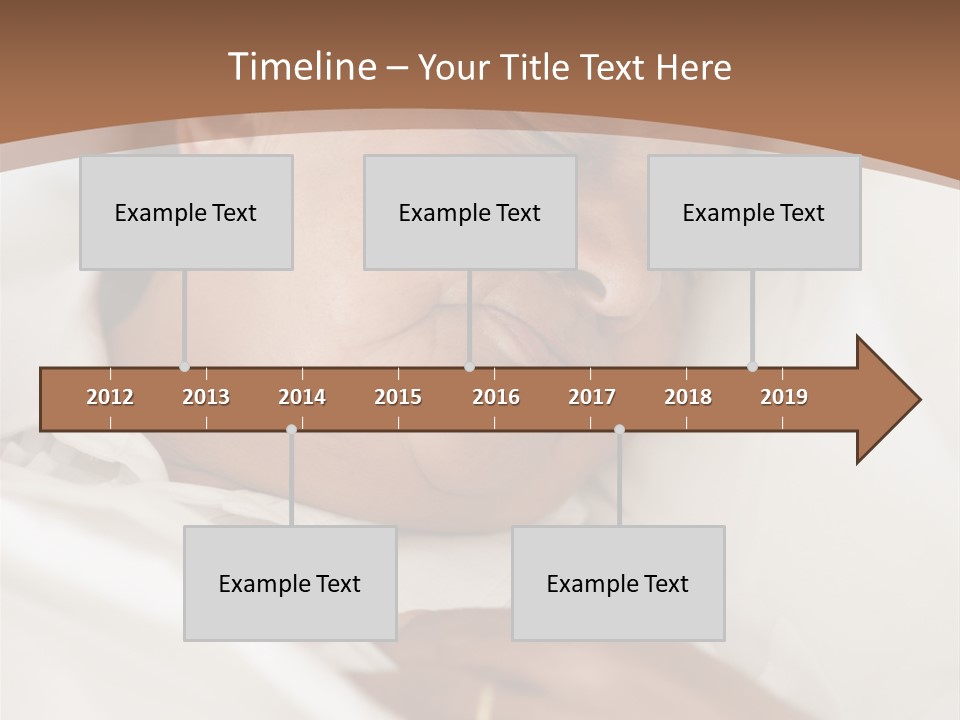 Timeline – Your Title Text Here

Example Text

Example Text

Example Text

2012 2013 2014 2015 2016 2017 2018 2019

Example Text

Example Text